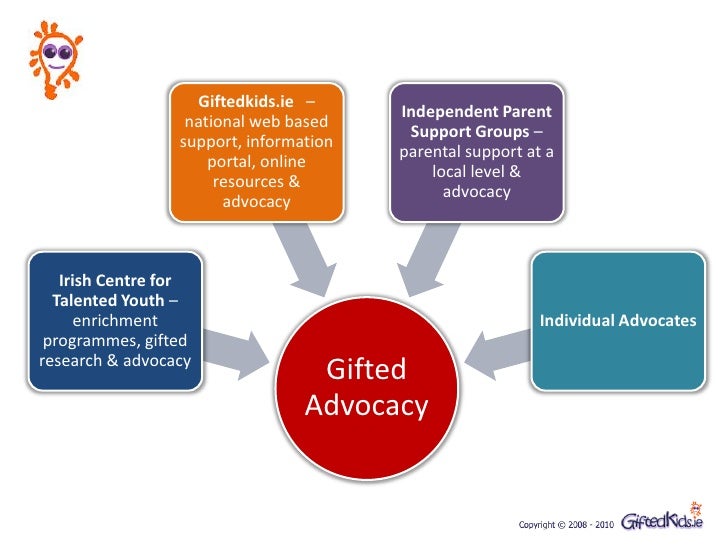 Irish Centre for Talented Youth – enrichment programmes, gifted research & advocacy

Giftedkids.ie – national web based support, information portal, online resources & advocacy

Independent Parent Support Groups – parental support at a local level & advocacy

Individual Advocates

Gifted Advocacy

Copyright © 2008 - 2010 GiftedKids.ie